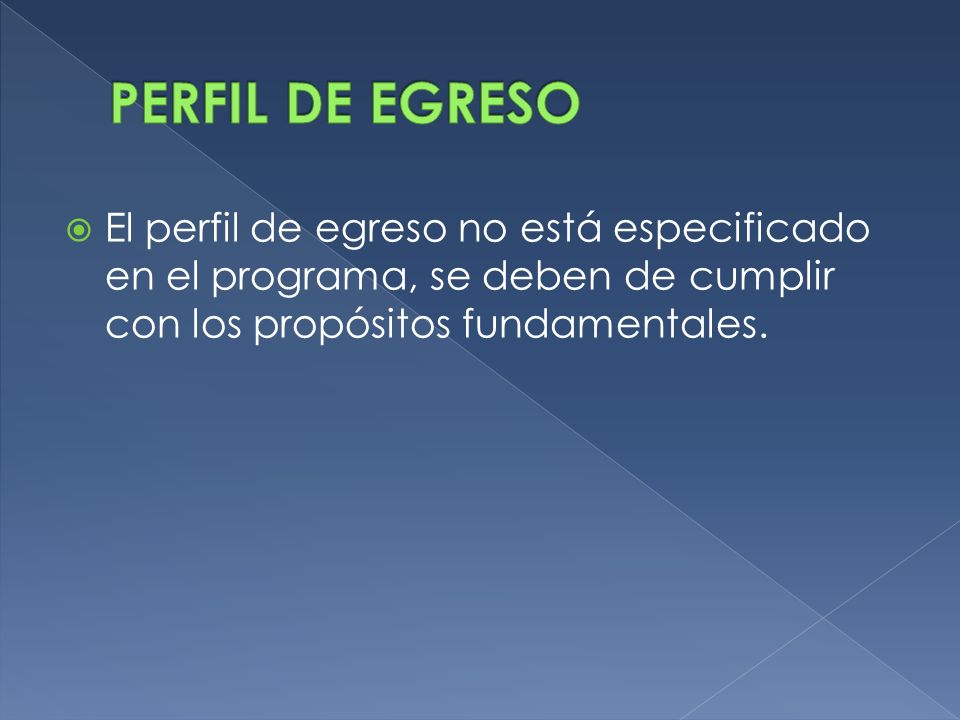 PERFIL DE EGRESO

El perfil de egreso no está especificado en el programa, se deben de cumplir con los propósitos fundamentales.